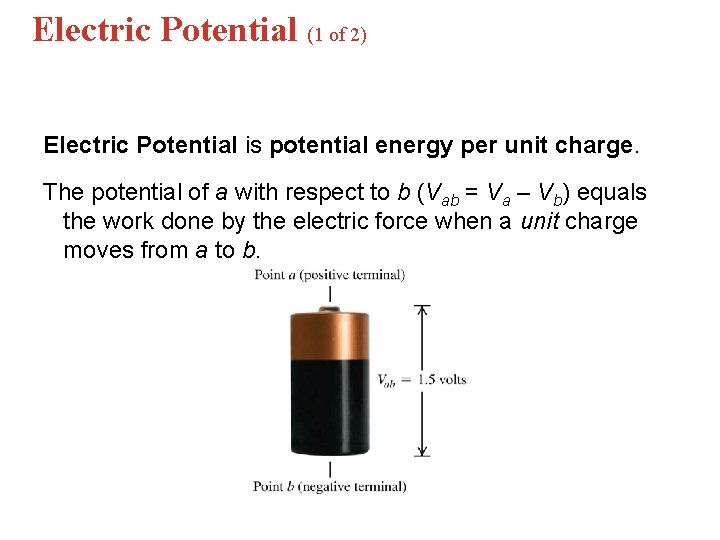 Electric Potential (1 of 2)

Electric Potential is potential energy per unit charge.

The potential of $a$ with respect to $b$ ($V_{ab} = V_a - V_b$) equals the work done by the electric force when a unit charge moves from $a$ to $b$.

Point $a$ (positive terminal)

$V_{ab} = 1.5$ volts

Point $b$ (negative terminal)